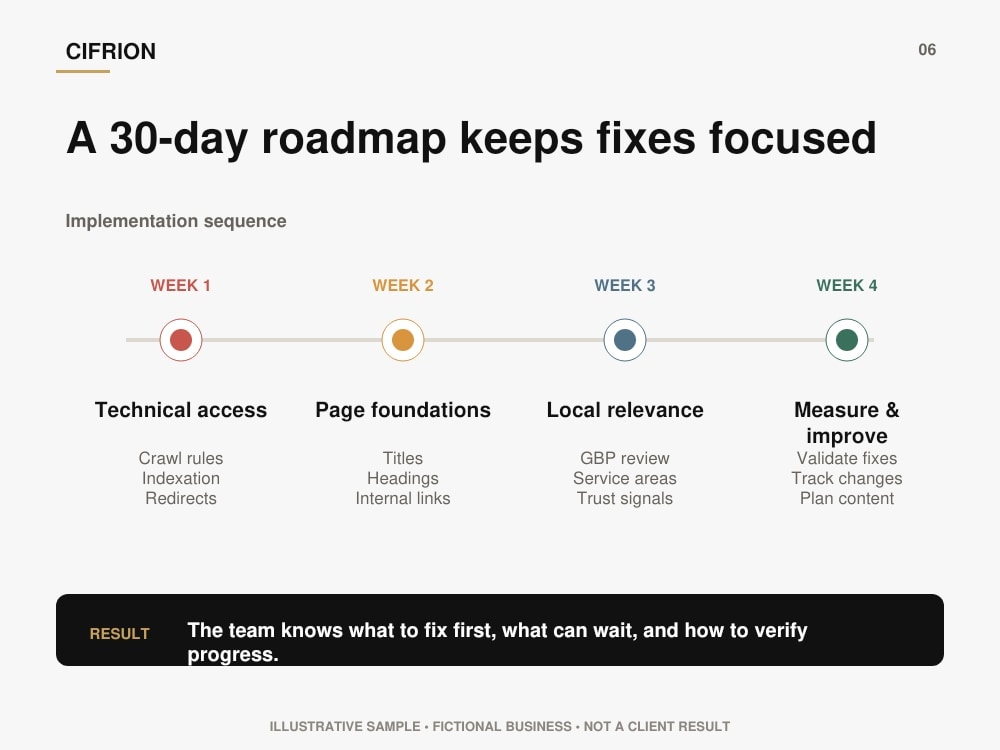 CIFRION

06

A 30-day roadmap keeps fixes focused

Implementation sequence

WEEK 1

Technical access

Crawl rules
Indexation
Redirects

WEEK 2

Page foundations

Titles
Headings
Internal links

WEEK 3

Local relevance

GBP review
Service areas
Trust signals

WEEK 4

Measure & improve

Validate fixes
Track changes
Plan content

RESULT

The team knows what to fix first, what can wait, and how to verify progress.

ILLUSTRATIVE SAMPLE • FICTIONAL BUSINESS • NOT A CLIENT RESULT